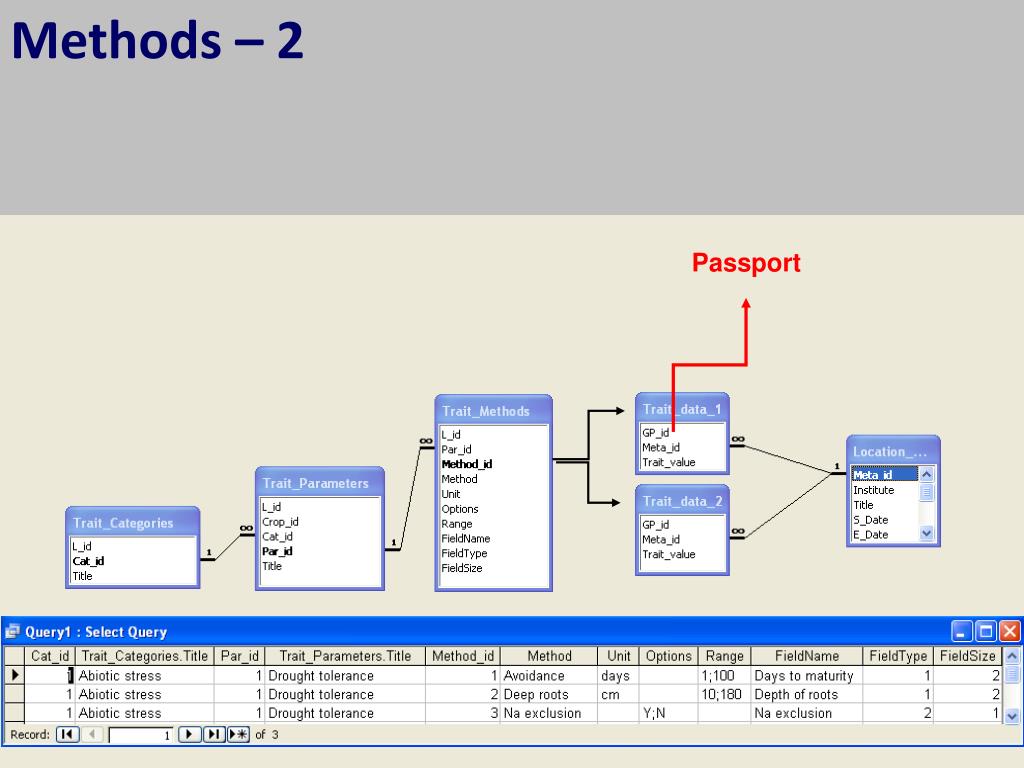 Methods – 2

Passport

Trait_Categories
L_id
Cat_id
Title

1 ∞

Trait_Parameters
L_id
Crop_id
Cat_id
Par_id
Title

1 ∞

Trait_Methods
L_id
Par_id
Method_id
Method
Unit
Options
Range
FieldName
FieldType
FieldSize

Trait_data_1
GP_id
Meta_id
Trait_value

∞

Trait_data_2
GP_id
Meta_id
Trait_value

∞

1

Location_...
Meta_id
Institute
Title
S_Date
E_Date

Query1 : Select Query

| Cat_id | Trait_Categories.Title | Par_id | Trait_Parameters.Title | Method_id | Method | Unit | Options | Range | FieldName | FieldType | FieldSize |
|---|---|---|---|---|---|---|---|---|---|---|---|
| 1 | Abiotic stress | 1 | Drought tolerance | 1 | Avoidance | days | | 1;100 | Days to maturity | 1 | 2 |
| 1 | Abiotic stress | 1 | Drought tolerance | 2 | Deep roots | cm | | 10;180 | Depth of roots | 1 | 2 |
| 1 | Abiotic stress | 1 | Drought tolerance | 3 | Na exclusion | | Y;N | | Na exclusion | 2 | 1 |

Record: 1 of 3